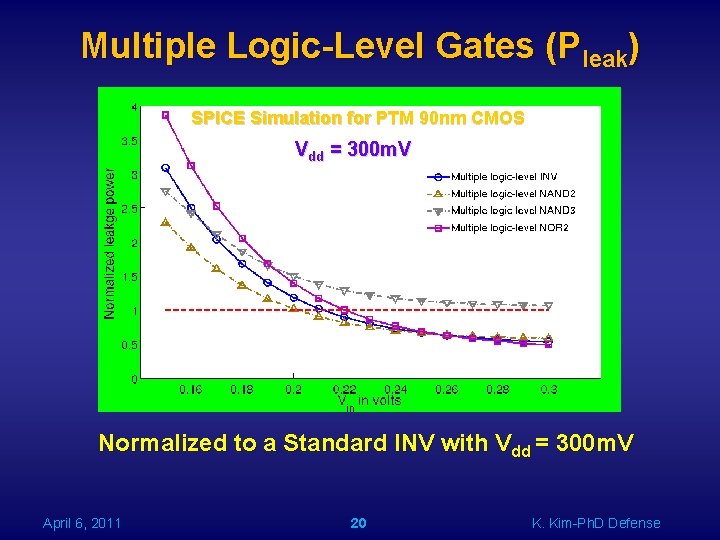 Multiple Logic-Level Gates ($P_{leak}$)

SPICE Simulation for PTM 90nm CMOS

$V_{dd}$ = 300mV

Multiple logic-level INV
Multiple logic-level NAND2
Multiple logic level NAND3
Multiple logic-level NOR2

Normalized leakge power

4
3.5
3
2.5
2
1.5
1
0.5
0

0.16
0.18
0.2
0.22
0.24
0.26
0.28
0.3

$V_{in}$ in volts

Normalized to a Standard INV with $V_{dd}$ = 300mV

April 6, 2011

20

K. Kim-PhD Defense